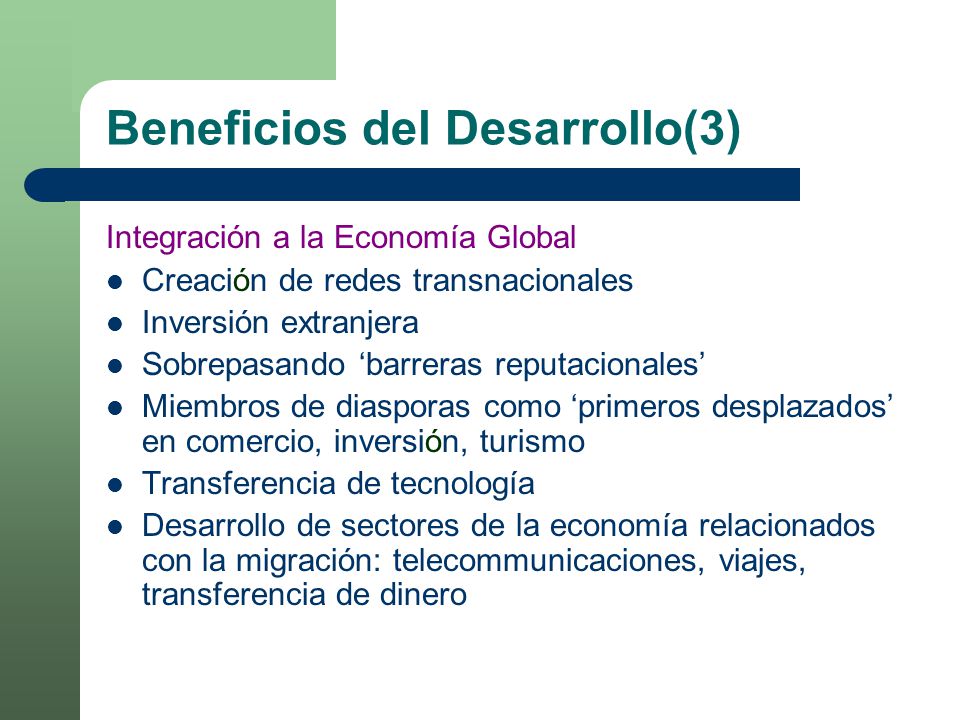 Beneficios del Desarrollo(3)

Integración a la Economía Global

- Creación de redes transnacionales
- Inversión extranjera
- Sobrepasando ‘barreras reputacionales’
- Miembros de diasporas como ‘primeros desplazados’ en comercio, inversión, turismo
- Transferencia de tecnología
- Desarrollo de sectores de la economía relacionados con la migración: telecommunicaciones, viajes, transferencia de dinero